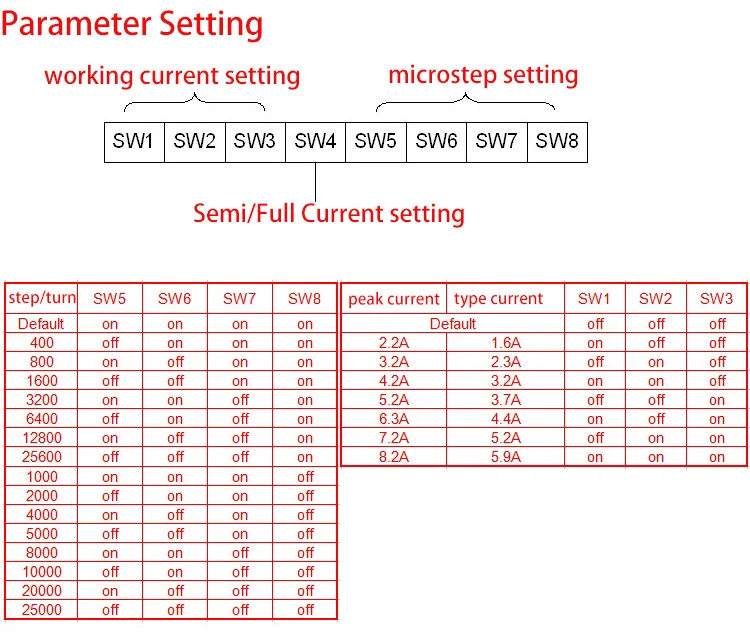 Parameter Setting

working current setting

microstep setting

| SW1 | SW2 | SW3 | SW4 | SW5 | SW6 | SW7 | SW8 |
|---|---|---|---|---|---|---|---|

Semi/Full Current setting

| step/turn | SW5 | SW6 | SW7 | SW8 |
|---|---|---|---|---|
| Default | on | on | on | on |
| 400 | off | on | on | on |
| 800 | on | off | on | on |
| 1600 | off | off | on | on |
| 3200 | on | on | off | on |
| 6400 | off | on | off | on |
| 12800 | on | off | off | on |
| 25600 | off | off | off | on |
| 1000 | on | on | on | off |
| 2000 | off | on | on | off |
| 4000 | on | off | on | off |
| 5000 | off | off | on | off |
| 8000 | on | on | off | off |
| 10000 | off | on | off | off |
| 20000 | on | off | off | off |
| 25000 | off | off | off | off |

| peak current | type current | SW1 | SW2 | SW3 |
|---|---|---|---|---|
| Default | | off | off | off |
| 2.2A | 1.6A | on | off | off |
| 3.2A | 2.3A | off | on | off |
| 4.2A | 3.2A | on | on | off |
| 5.2A | 3.7A | off | off | on |
| 6.3A | 4.4A | on | off | on |
| 7.2A | 5.2A | off | on | on |
| 8.2A | 5.9A | on | on | on |